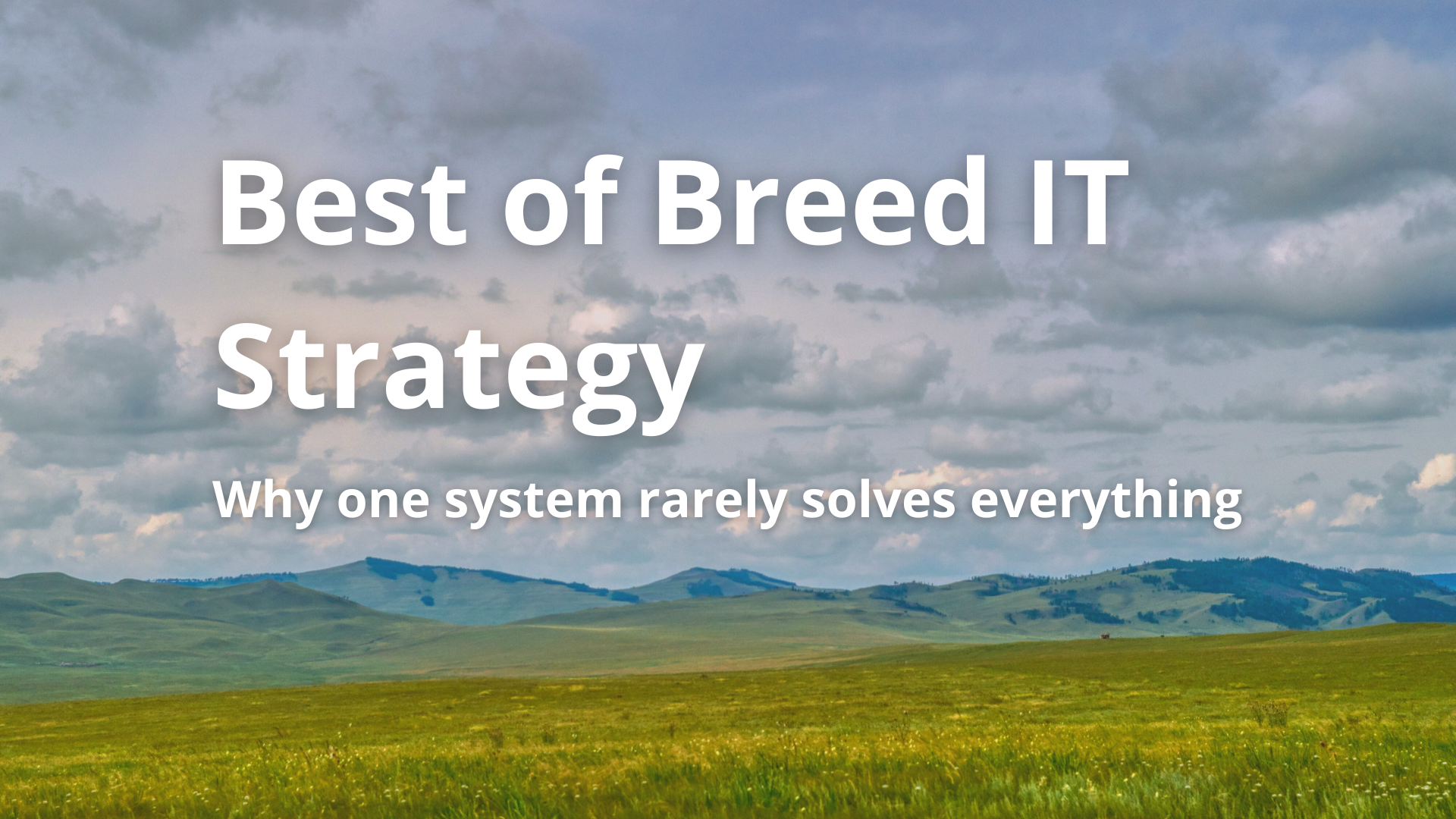 Best of Breed IT Strategy

Why one system rarely solves everything